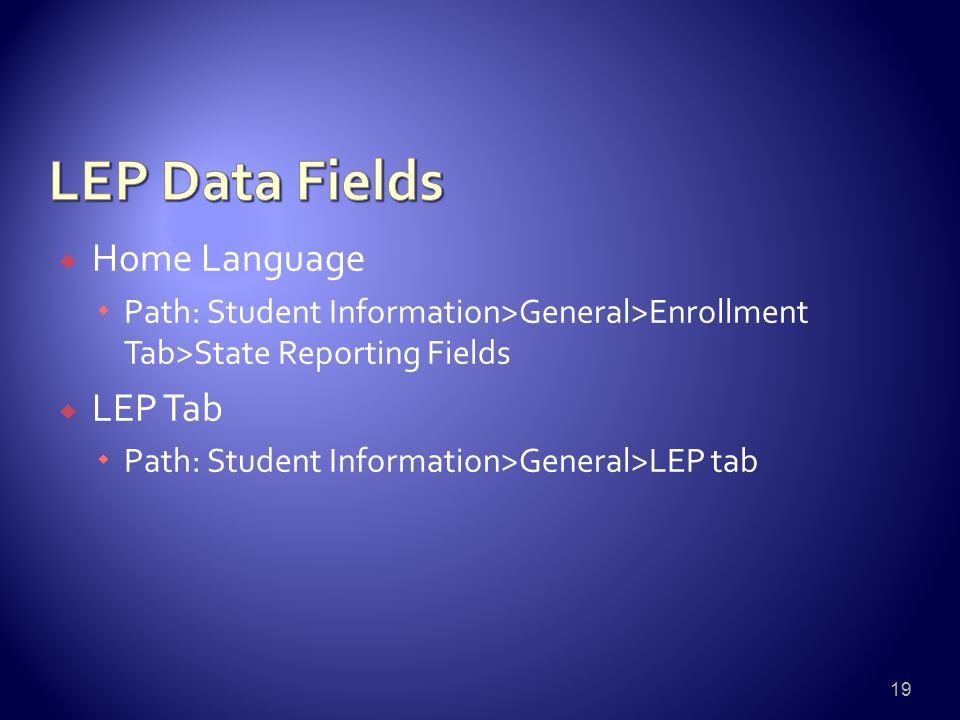 LEP Data Fields

Home Language

Path: Student Information>General>Enrollment Tab>State Reporting Fields

LEP Tab

Path: Student Information>General>LEP tab

19